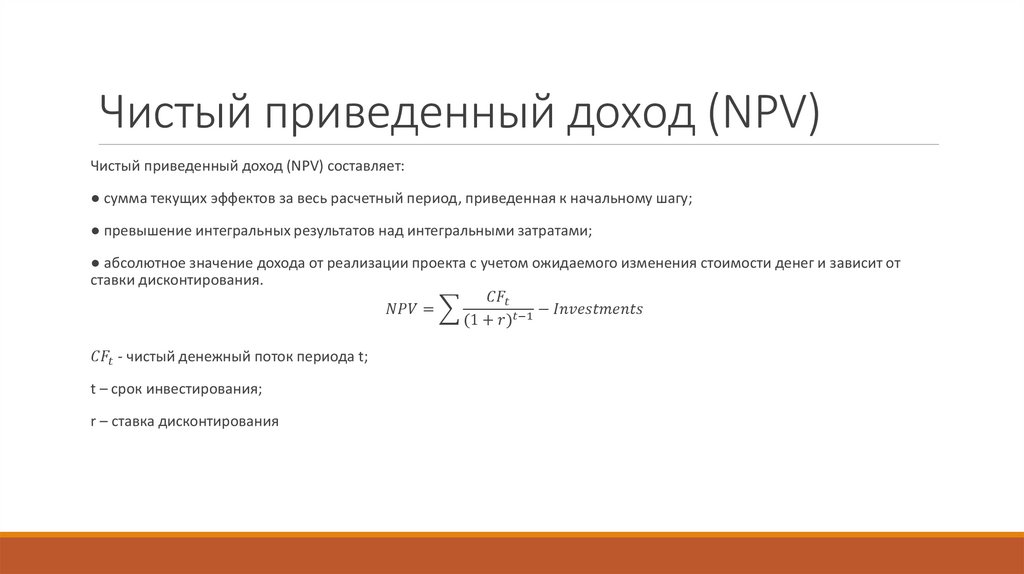 Чистый приведенный доход (NPV)

Чистый приведенный доход (NPV) составляет:

● сумма текущих эффектов за весь расчетный период, приведенная к начальному шагу;

● превышение интегральных результатов над интегральными затратами;

● абсолютное значение дохода от реализации проекта с учетом ожидаемого изменения стоимости денег и зависит от ставки дисконтирования.

$NPV = \sum \frac{CF_t}{(1+r)^{t-1}} - Investments$

$CF_t$ - чистый денежный поток периода t;

t – срок инвестирования;

r – ставка дисконтирования